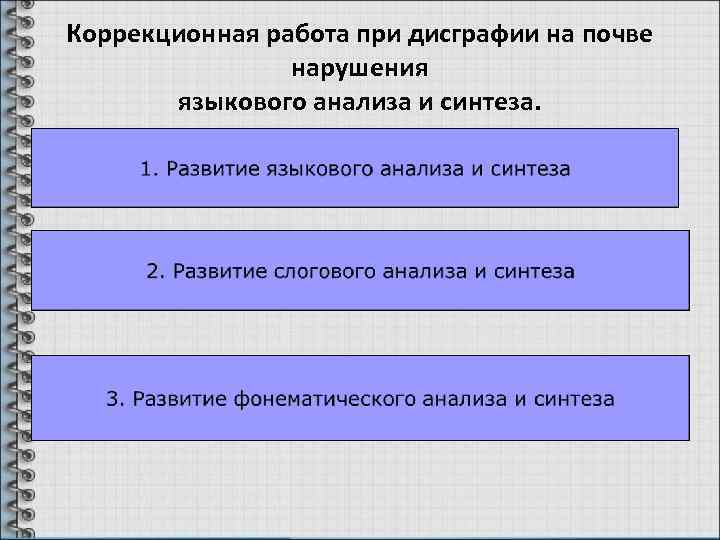 Коррекционная работа при дисграфии на почве нарушения языкового анализа и синтеза.

1. Развитие языкового анализа и синтеза

2. Развитие слогового анализа и синтеза

3. Развитие фонематического анализа и синтеза